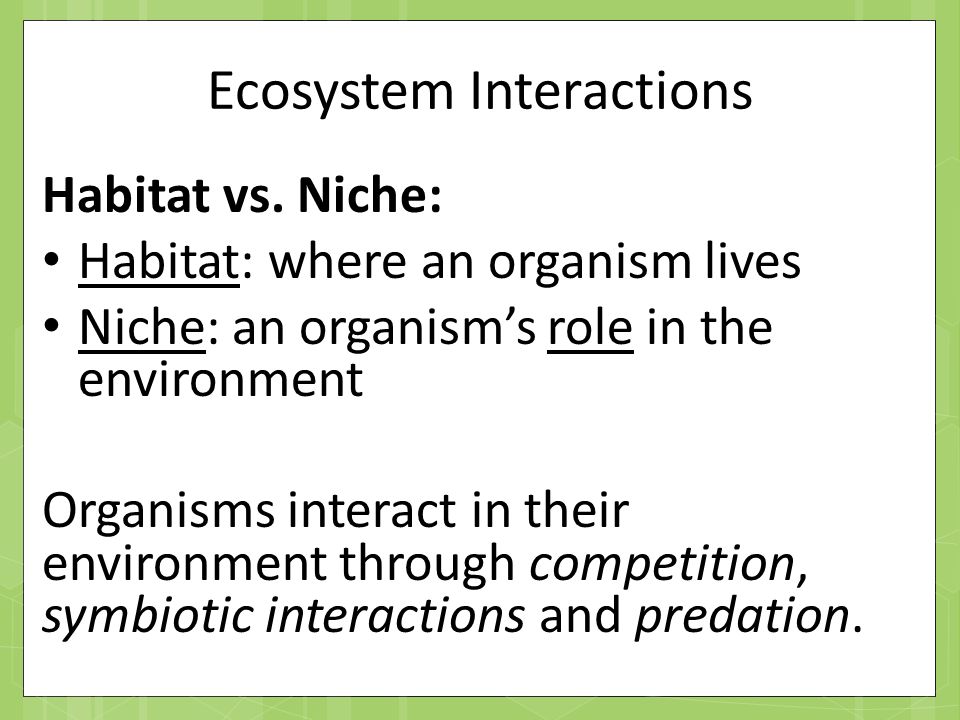 Ecosystem Interactions

Habitat vs. Niche:

• Habitat: where an organism lives
• Niche: an organism's role in the environment

Organisms interact in their environment through competition, symbiotic interactions and predation.